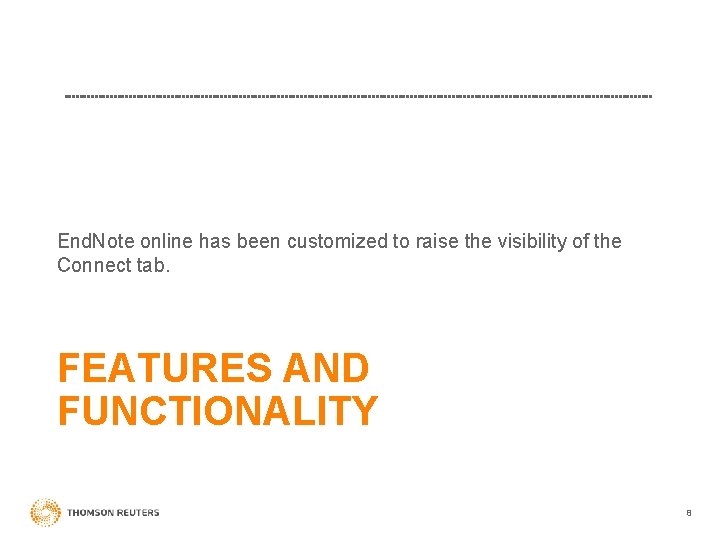 EndNote online has been customized to raise the visibility of the Connect tab.

FEATURES AND FUNCTIONALITY

THOMSON REUTERS

8